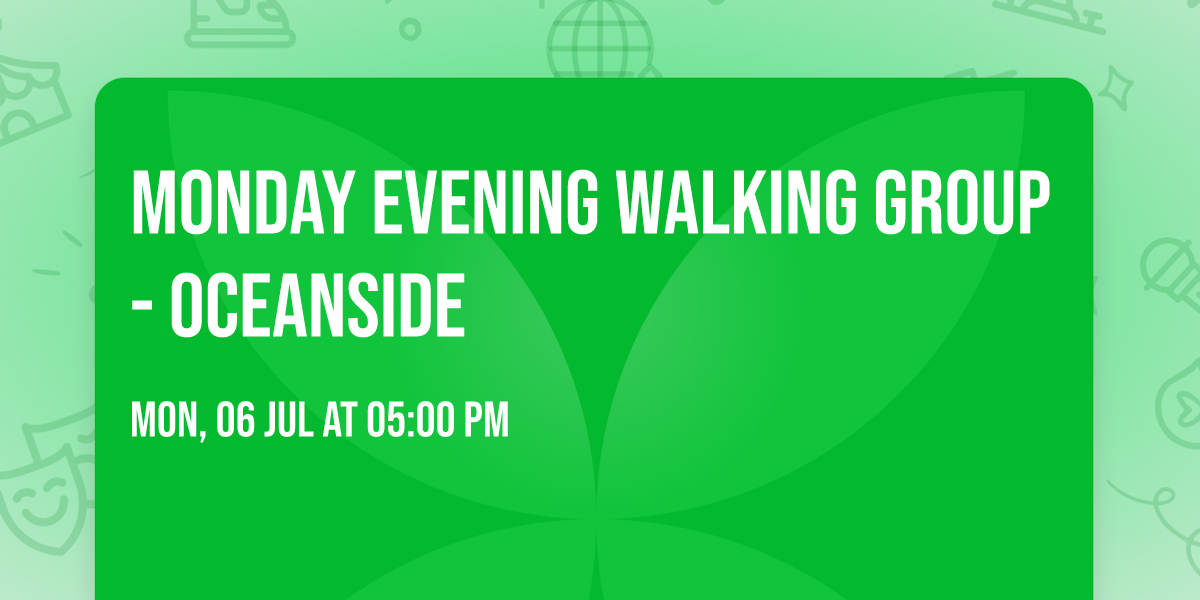 MONDAY EVENING WALKING GROUP - OCEANSIDE

MON, 06 JUL AT 05:00 PM